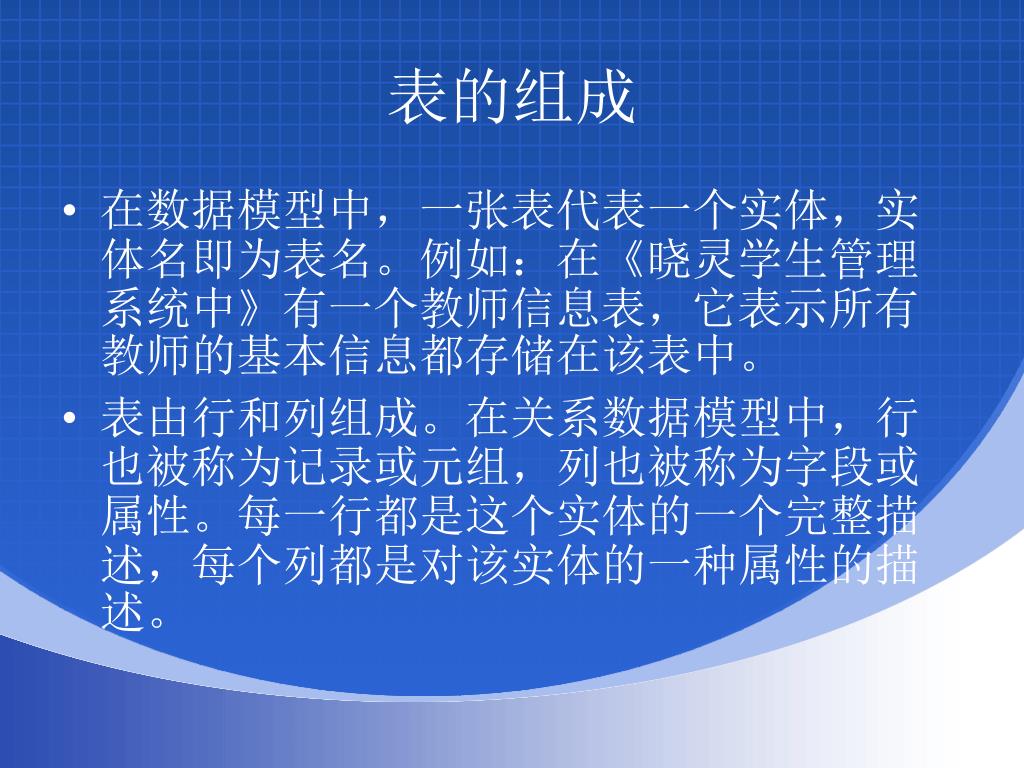 表的组成

• 在数据模型中，一张表代表一个实体，实体名即为表名。例如：在《晓灵学生管理系统中》有一个教师信息表，它表示所有教师的基本信息都存储在该表中。

• 表由行和列组成。在关系数据模型中，行也被称为记录或元组，列也被称为字段或属性。每一行都是这个实体的一个完整描述，每个列都是对该实体的一种属性的描述。